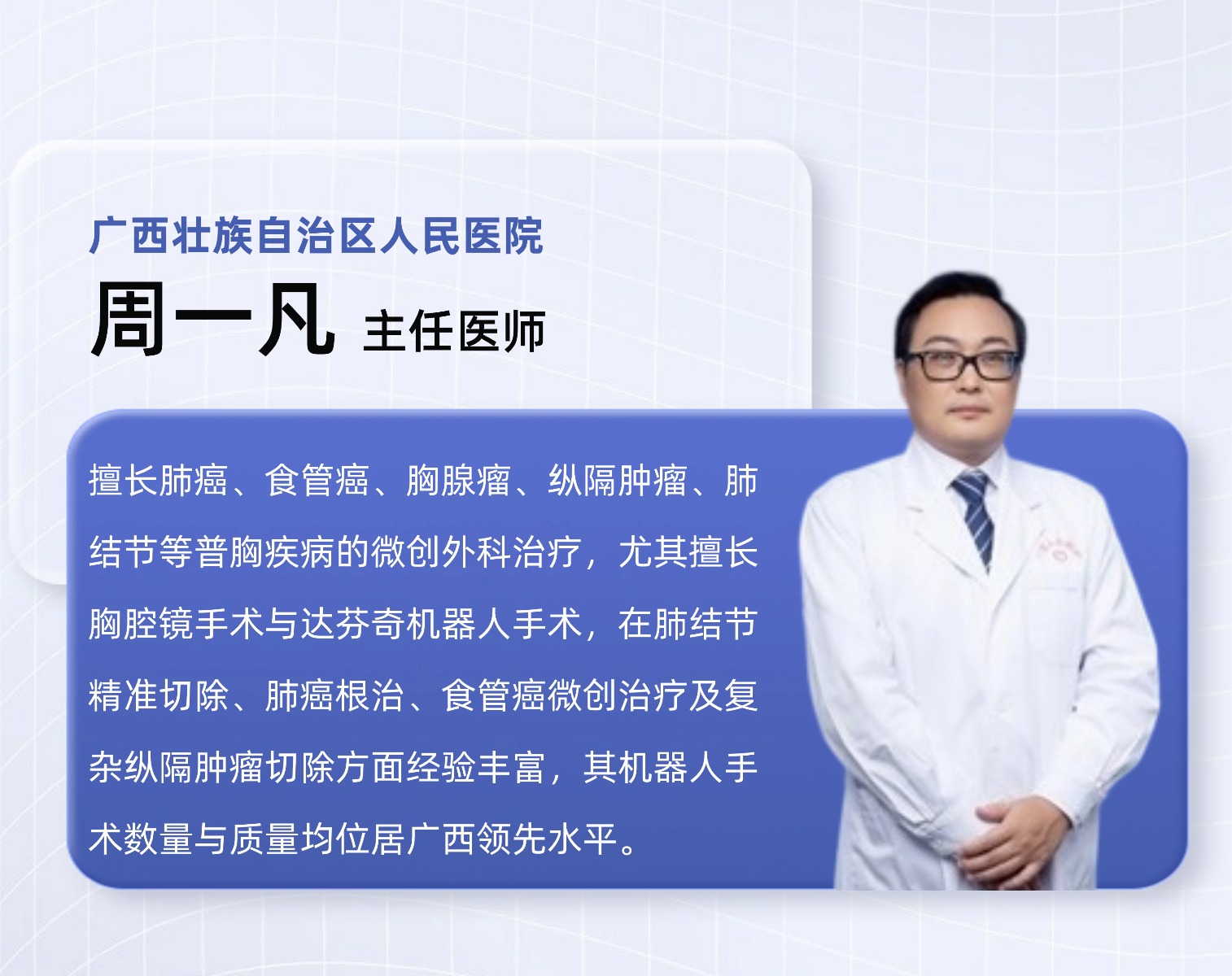 广西壮族自治区人民医院

周一凡 主任医师

擅长肺癌、食管癌、胸腺瘤、纵隔肿瘤、肺结节等普胸疾病的微创外科治疗，尤其擅长胸腔镜手术与达芬奇机器人手术，在肺结节精准切除、肺癌根治、食管癌微创治疗及复杂纵隔肿瘤切除方面经验丰富，其机器人手术数量与质量均位居广西领先水平。